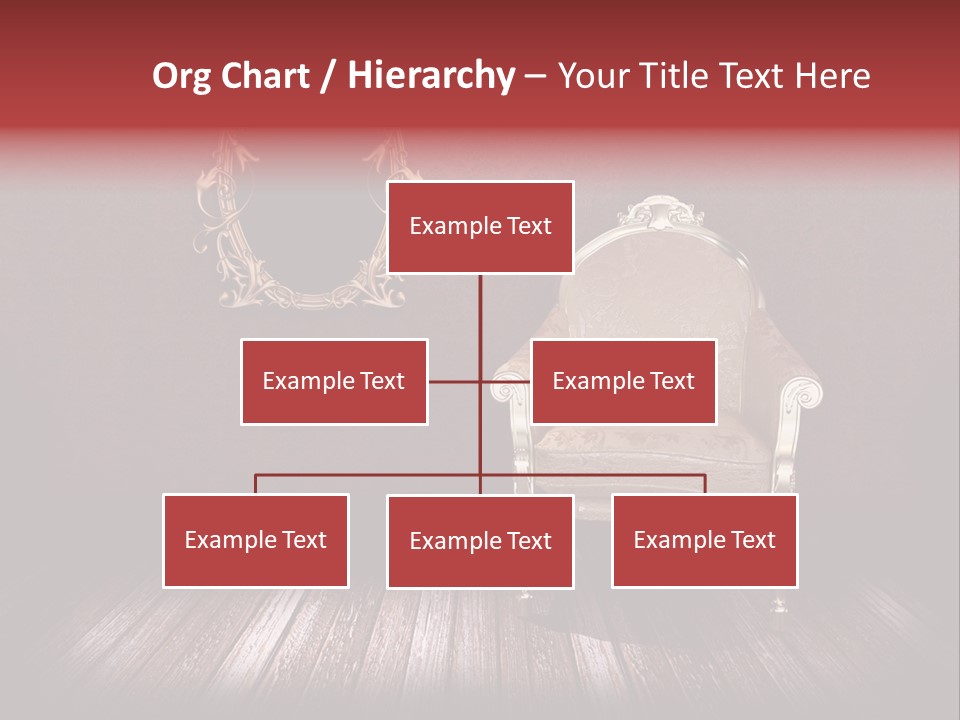 Org Chart / Hierarchy – Your Title Text Here

Example Text

Example Text

Example Text

Example Text

Example Text

Example Text